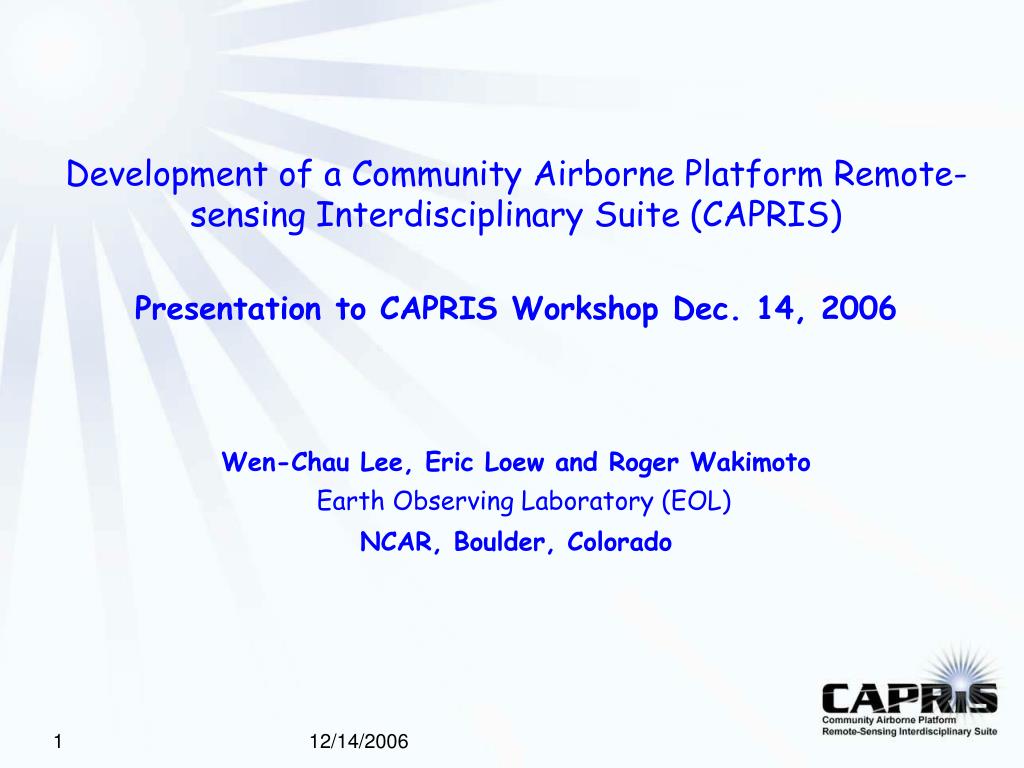 Development of a Community Airborne Platform Remote-sensing Interdisciplinary Suite (CAPRIS)

Presentation to CAPRIS Workshop Dec. 14, 2006

Wen-Chau Lee, Eric Loew and Roger Wakimoto
Earth Observing Laboratory (EOL)
NCAR, Boulder, Colorado

CAPRIS
Community Airborne Platform
Remote-Sensing Interdisciplinary Suite

1

12/14/2006